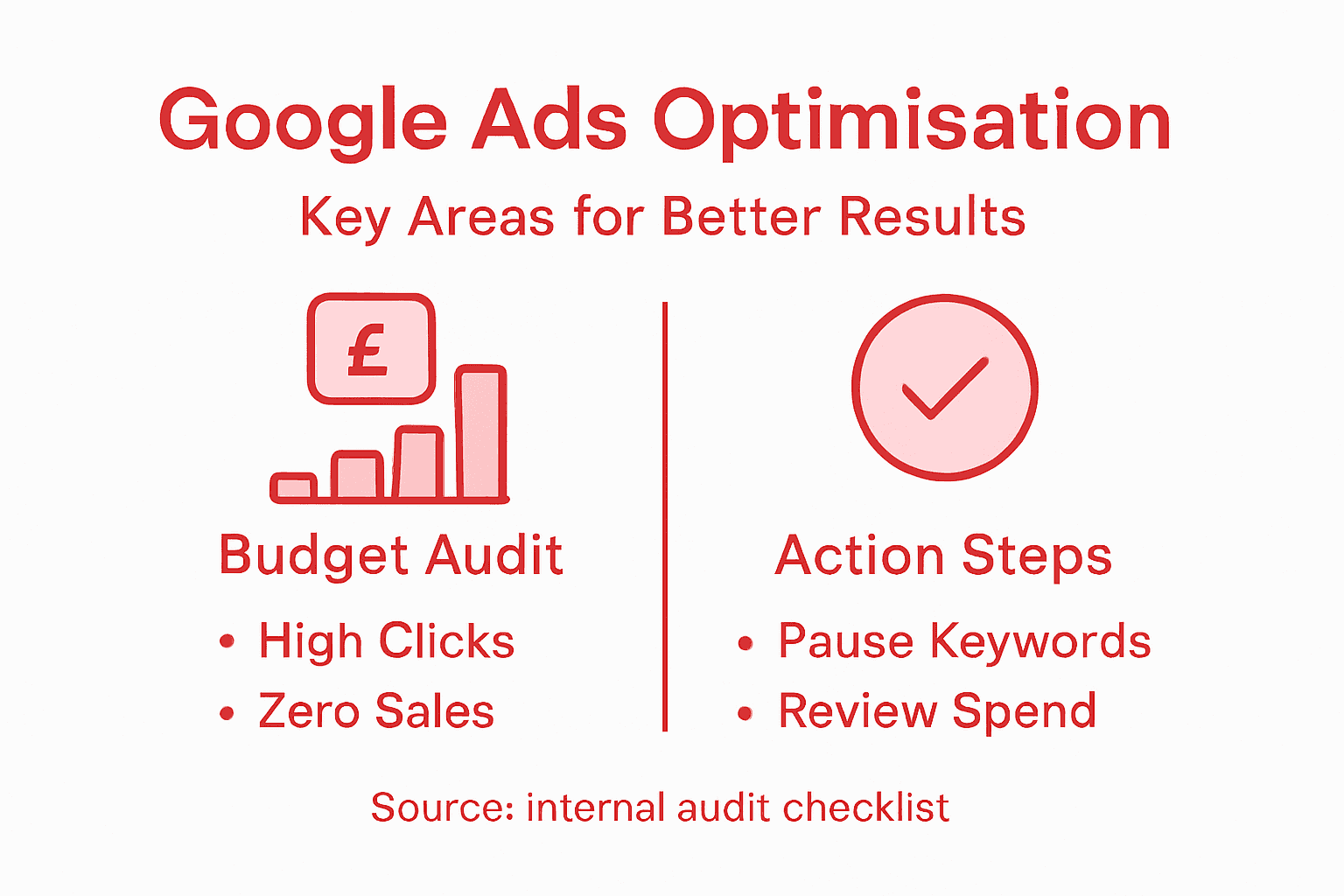 Google Ads Optimisation

Key Areas for Better Results

£

Budget Audit

• High Clicks
• Zero Sales

Action Steps

• Pause Keywords
• Review Spend

Source: internal audit checklist